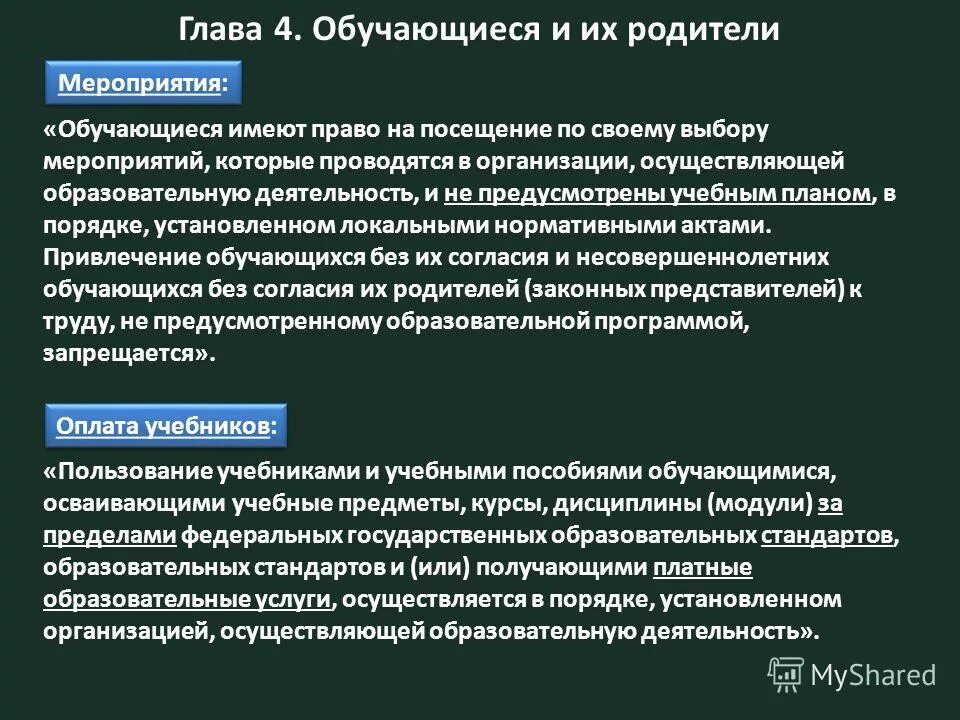 Глава 4. Обучающиеся и их родители

Мероприятия:

«Обучающиеся имеют право на посещение по своему выбору мероприятий, которые проводятся в организации, осуществляющей образовательную деятельность, и не предусмотрены учебным планом, в порядке, установленном локальными нормативными актами. Привлечение обучающихся без их согласия и несовершеннолетних обучающихся без согласия их родителей (законных представителей) к труду, не предусмотренному образовательной программой, запрещается».

Оплата учебников:

«Пользование учебниками и учебными пособиями обучающимися, осваивающими учебные предметы, курсы, дисциплины (модули) за пределами федеральных государственных образовательных стандартов, образовательных стандартов и (или) получающими платные образовательные услуги, осуществляется в порядке, установленном организацией, осуществляющей образовательную деятельность».

MyShared